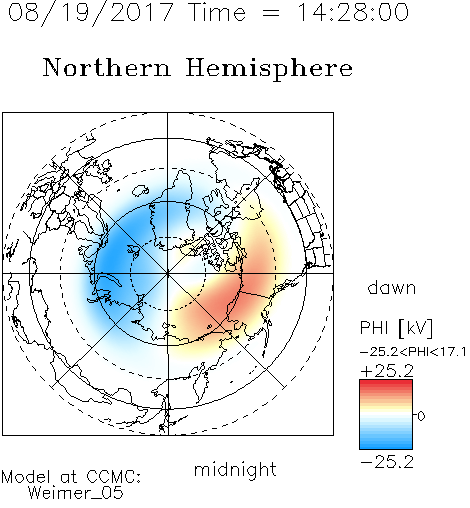 08/19/2017 Time = 14:28:00

Northern Hemisphere

dawn

PHI [kV]

−25.2<PHI<17.1

+25.2

0

−25.2

midnight

Model at CCMC:
Weimer_05